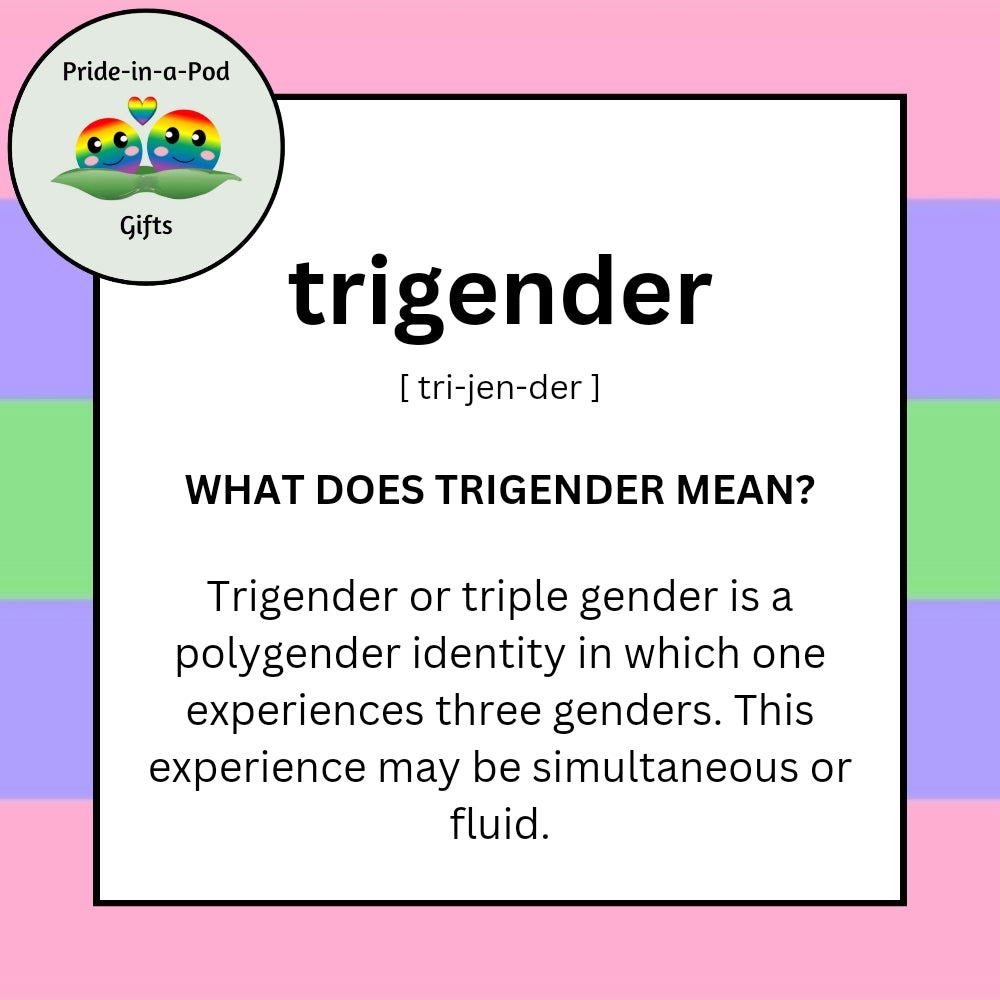 Pride-in-a-Pod
Gifts

trigender

[ tri-jen-der ]

WHAT DOES TRIGENDER MEAN?

Trigender or triple gender is a polygender identity in which one experiences three genders. This experience may be simultaneous or fluid.